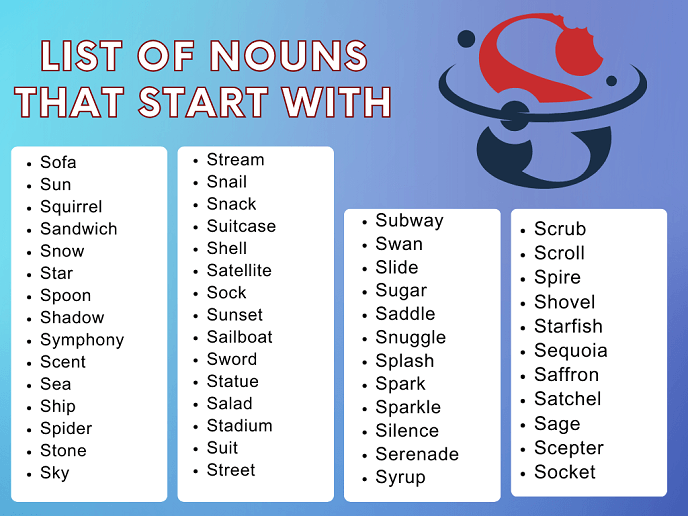 LIST OF NOUNS THAT START WITH

S

- Sofa
- Sun
- Squirrel
- Sandwich
- Snow
- Star
- Spoon
- Shadow
- Symphony
- Scent
- Sea
- Ship
- Spider
- Stone
- Sky

- Stream
- Snail
- Snack
- Suitcase
- Shell
- Satellite
- Sock
- Sunset
- Sailboat
- Sword
- Statue
- Salad
- Stadium
- Suit
- Street

- Subway
- Swan
- Slide
- Sugar
- Saddle
- Snuggle
- Splash
- Spark
- Sparkle
- Silence
- Serenade
- Syrup

- Scrub
- Scroll
- Spire
- Shovel
- Starfish
- Sequoia
- Saffron
- Satchel
- Sage
- Scepter
- Socket